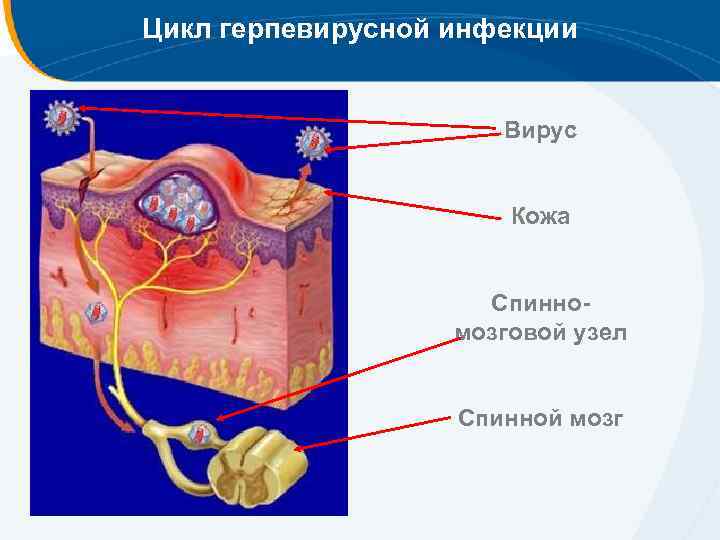 Цикл герпевирусной инфекции

Вирус

Кожа

Спинно-мозговой узел

Спинной мозг